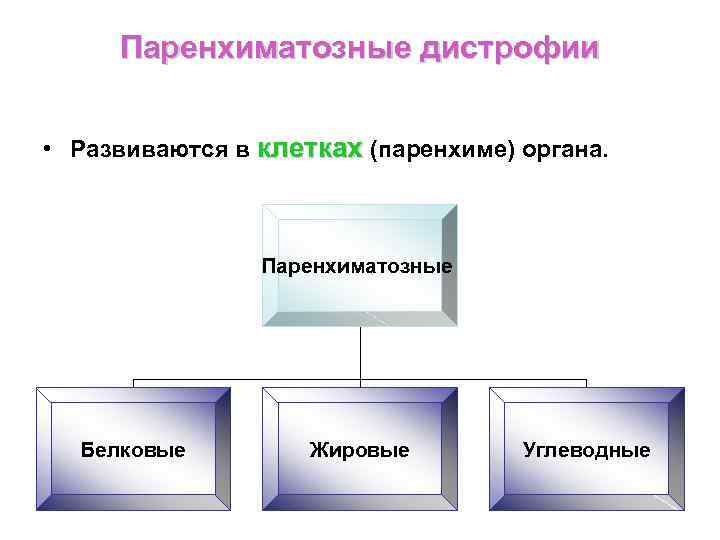 Паренхиматозные дистрофии

• Развиваются в клетках (паренхиме) органа.

Паренхиматозные

Белковые

Жировые

Углеводные